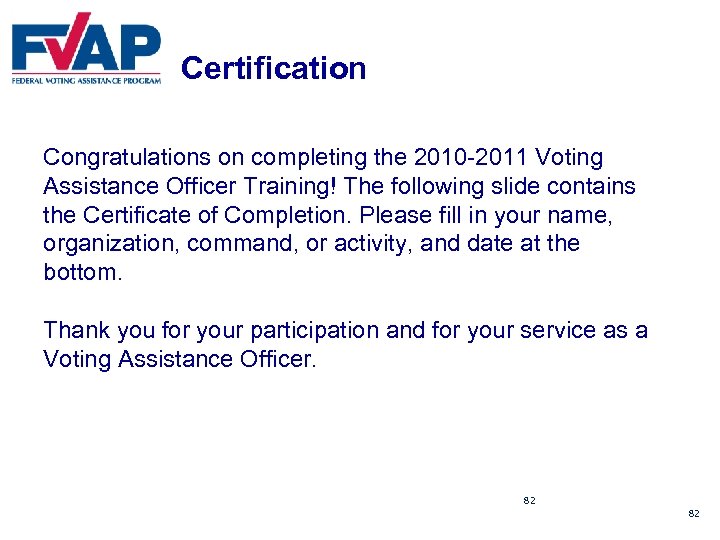 FVAP
FEDERAL VOTING ASSISTANCE PROGRAM

Certification

Congratulations on completing the 2010-2011 Voting Assistance Officer Training! The following slide contains the Certificate of Completion. Please fill in your name, organization, command, or activity, and date at the bottom.

Thank you for your participation and for your service as a Voting Assistance Officer.

82

82